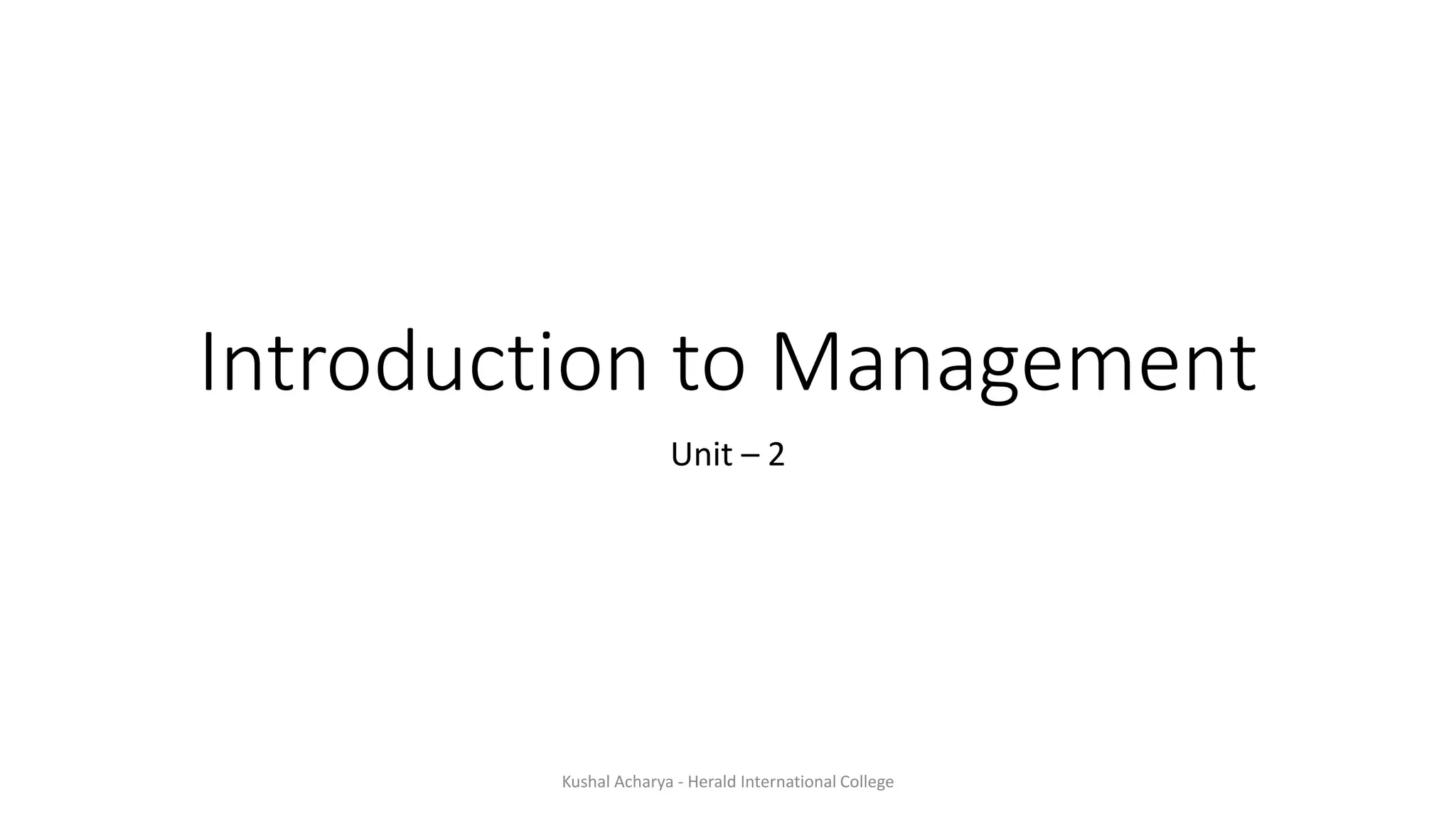 Introduction to Management

Unit – 2

Kushal Acharya - Herald International College